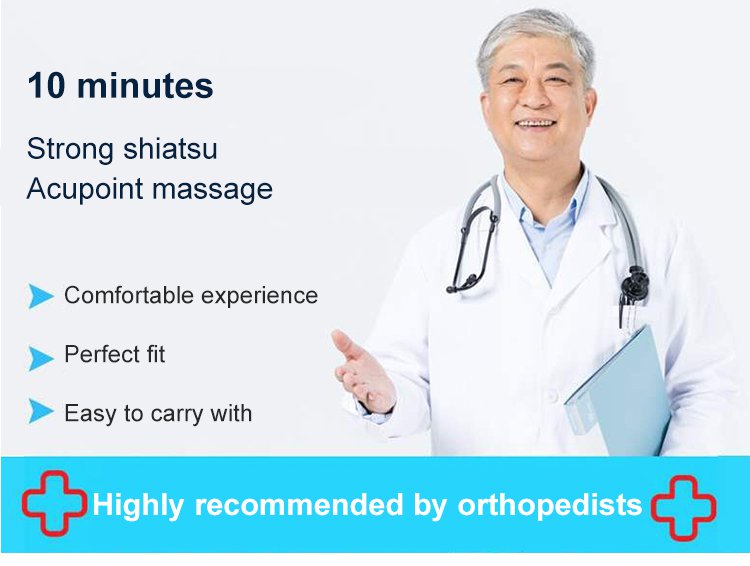 10 minutes

Strong shiatsu
Acupoint massage

Comfortable experience

Perfect fit

Easy to carry with

Highly recommended by orthopedists